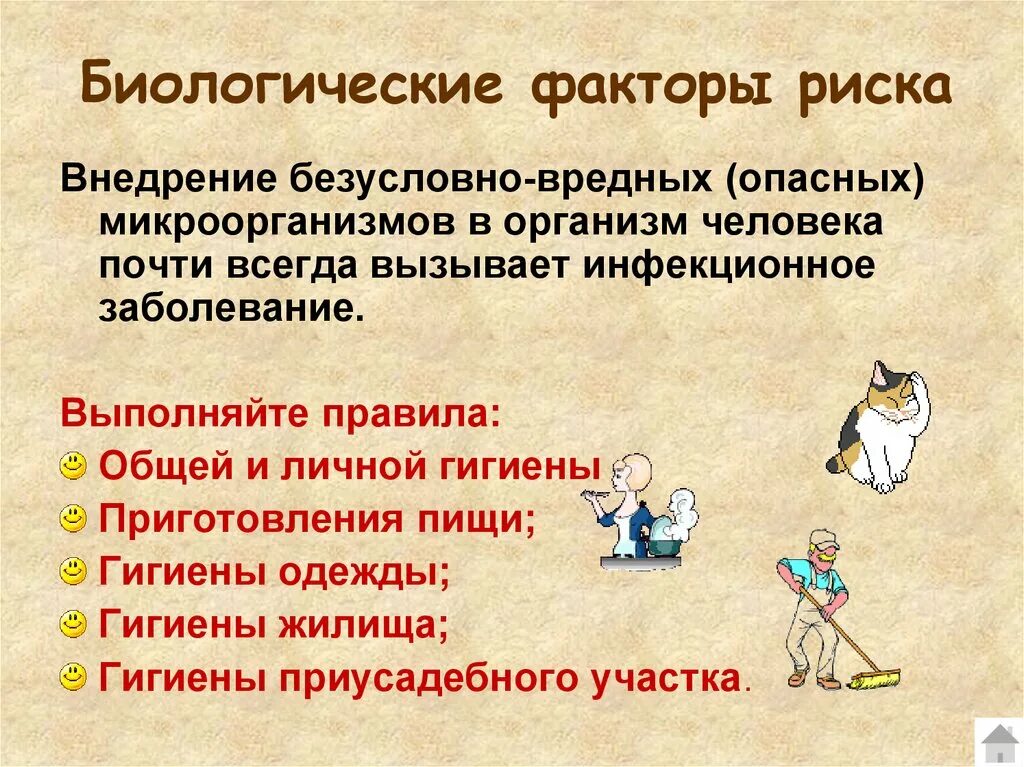 Биологические факторы риска

Внедрение безусловно-вредных (опасных) микроорганизмов в организм человека почти всегда вызывает инфекционное заболевание.

Выполняйте правила:
Общей и личной гигиены
Приготовления пищи;
Гигиены одежды;
Гигиены жилища;
Гигиены приусадебного участка.